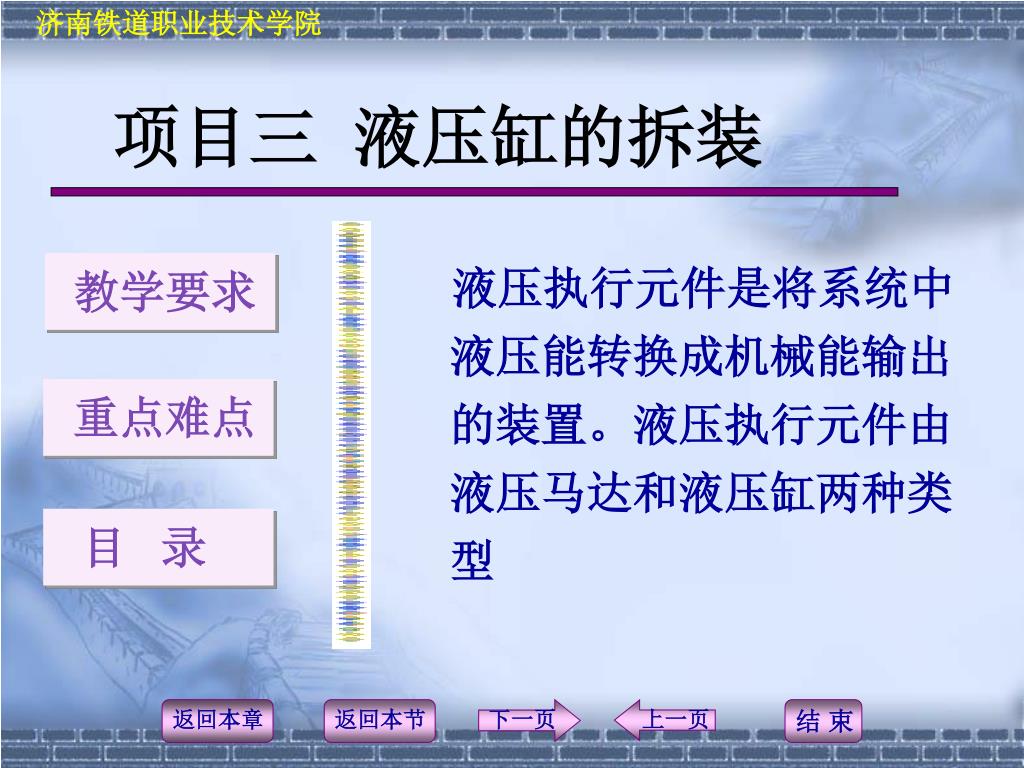 济南铁道职业技术学院

项目三 液压缸的拆装

教学要求

重点难点

目 录

液压执行元件是将系统中液压能转换成机械能输出的装置。液压执行元件由液压马达和液压缸两种类型

返回本章

返回本节

下一页

上一页

结 束